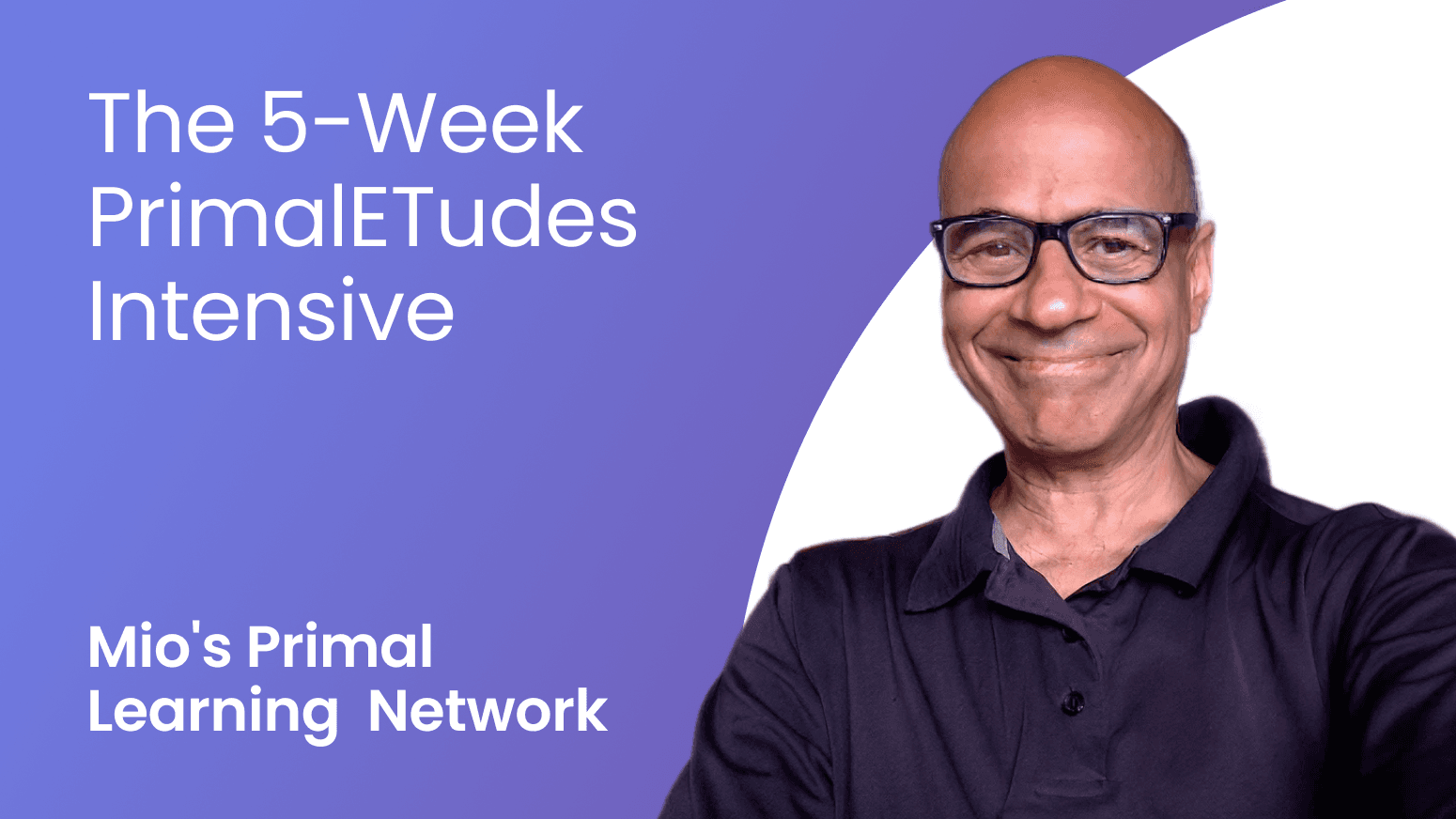 The 5-Week PrimalETudes Intensive

Mio's Primal Learning Network